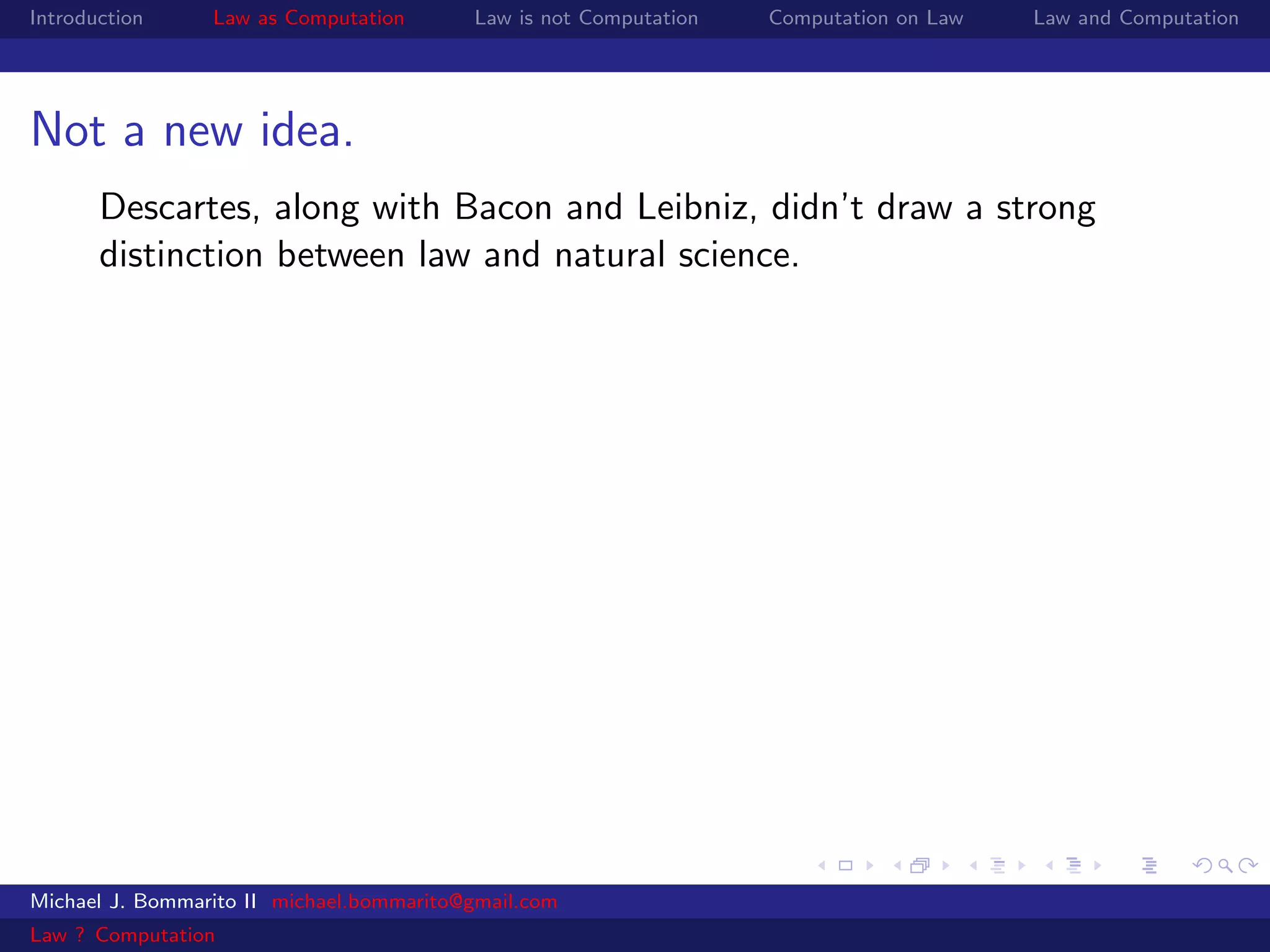 Introduction Law as Computation Law is not Computation Computation on Law Law and Computation

Not a new idea.

Descartes, along with Bacon and Leibniz, didn't draw a strong distinction between law and natural science.

Michael J. Bommarito II michael.bommarito@gmail.com

Law ? Computation